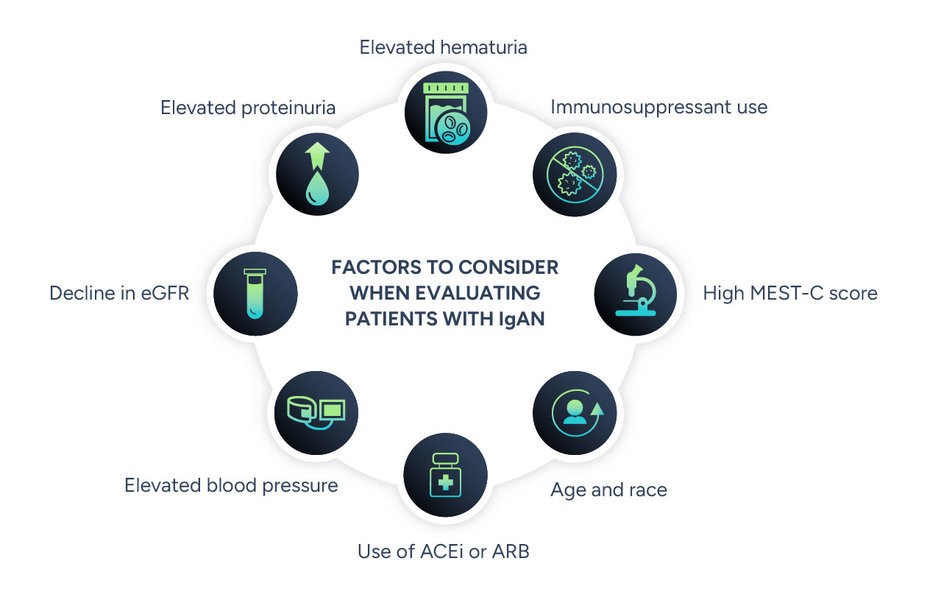 FACTORS TO CONSIDER WHEN EVALUATING PATIENTS WITH IgAN

Elevated hematuria

Immunosuppressant use

High MEST-C score

Age and race

Use of ACEi or ARB

Elevated blood pressure

Decline in eGFR

Elevated proteinuria